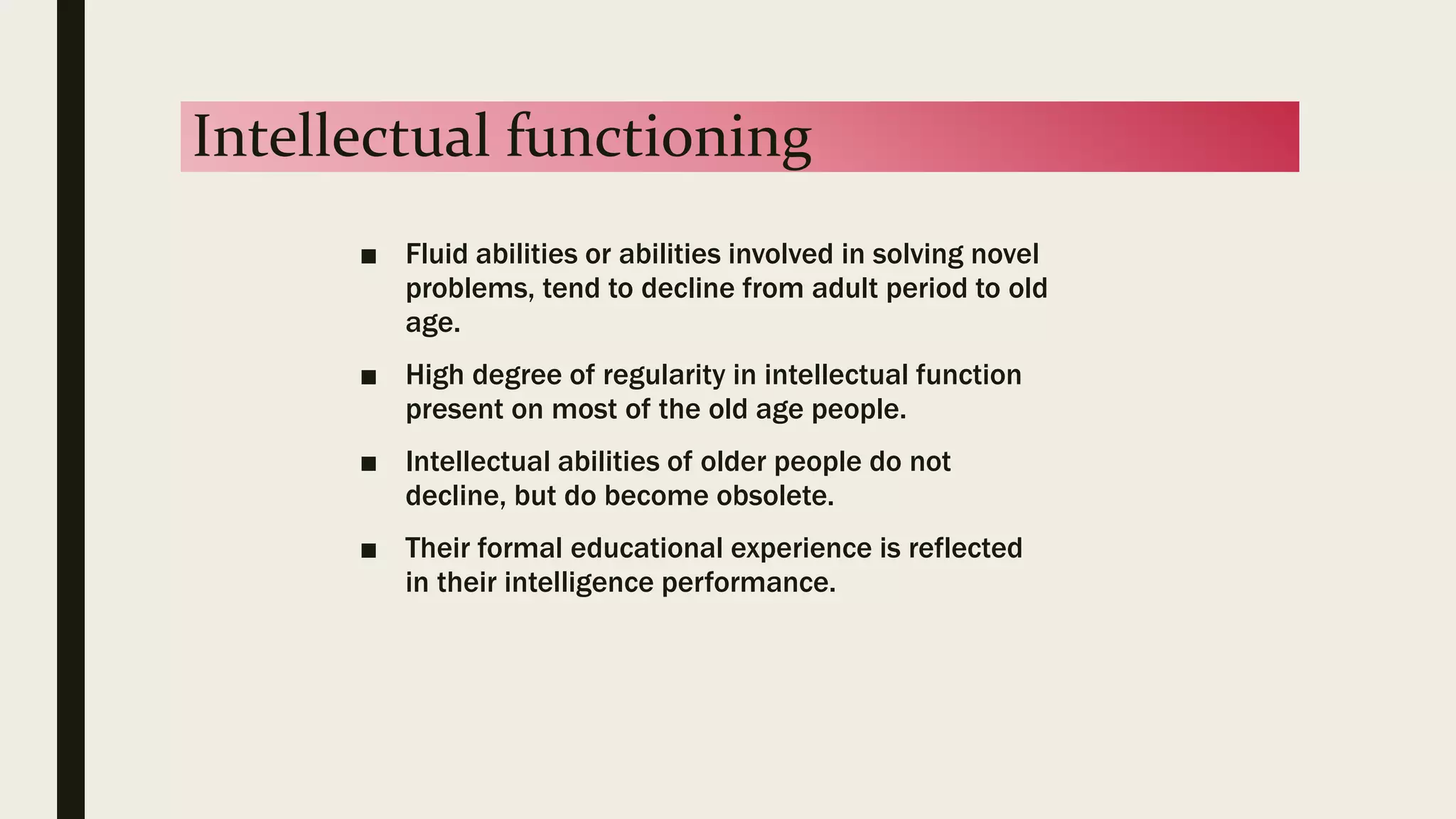 Intellectual functioning

■ Fluid abilities or abilities involved in solving novel problems, tend to decline from adult period to old age.

■ High degree of regularity in intellectual function present on most of the old age people.

■ Intellectual abilities of older people do not decline, but do become obsolete.

■ Their formal educational experience is reflected in their intelligence performance.